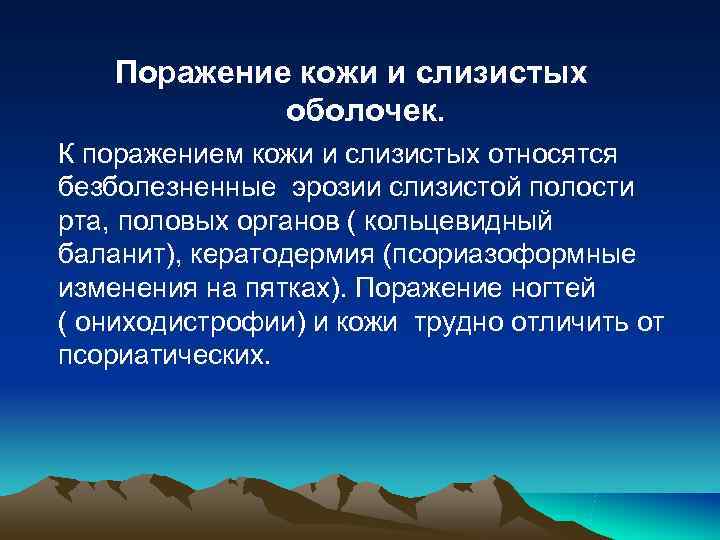 Поражение кожи и слизистых оболочек.

К поражением кожи и слизистых относятся безболезненные эрозии слизистой полости рта, половых органов ( кольцевидный баланит), кератодермия (псориазоформные изменения на пятках). Поражение ногтей ( ониходистрофии) и кожи трудно отличить от псориатических.